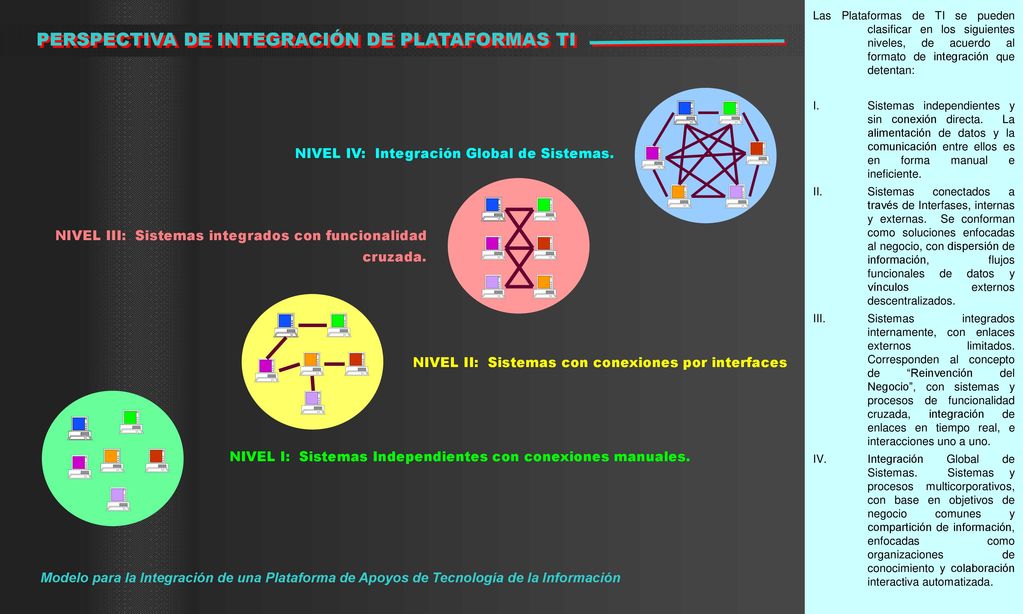 PERSPECTIVA DE INTEGRACIÓN DE PLATAFORMAS TI

NIVEL IV: Integración Global de Sistemas.

NIVEL III: Sistemas integrados con funcionalidad cruzada.

NIVEL II: Sistemas con conexiones por interfaces

NIVEL I: Sistemas Independientes con conexiones manuales.

Modelo para la Integración de una Plataforma de Apoyos de Tecnología de la Información

Las Plataformas de TI se pueden clasificar en los siguientes niveles, de acuerdo al formato de integración que detentan:

I. Sistemas independientes y sin conexión directa. La alimentación de datos y la comunicación entre ellos es en forma manual e ineficiente.

II. Sistemas conectados a través de Interfases, internas y externas. Se conforman como soluciones enfocadas al negocio, con dispersión de información, flujos funcionales de datos y vínculos externos descentralizados.

III. Sistemas integrados internamente, con enlaces externos limitados. Corresponden al concepto de "Reinvención del Negocio", con sistemas y procesos de funcionalidad cruzada, integración de enlaces en tiempo real, e interacciones uno a uno.

IV. Integración Global de Sistemas. Sistemas y procesos multicorporativos, con base en objetivos de negocio comunes y compartición de información, enfocadas como organizaciones de conocimiento y colaboración interactiva automatizada.